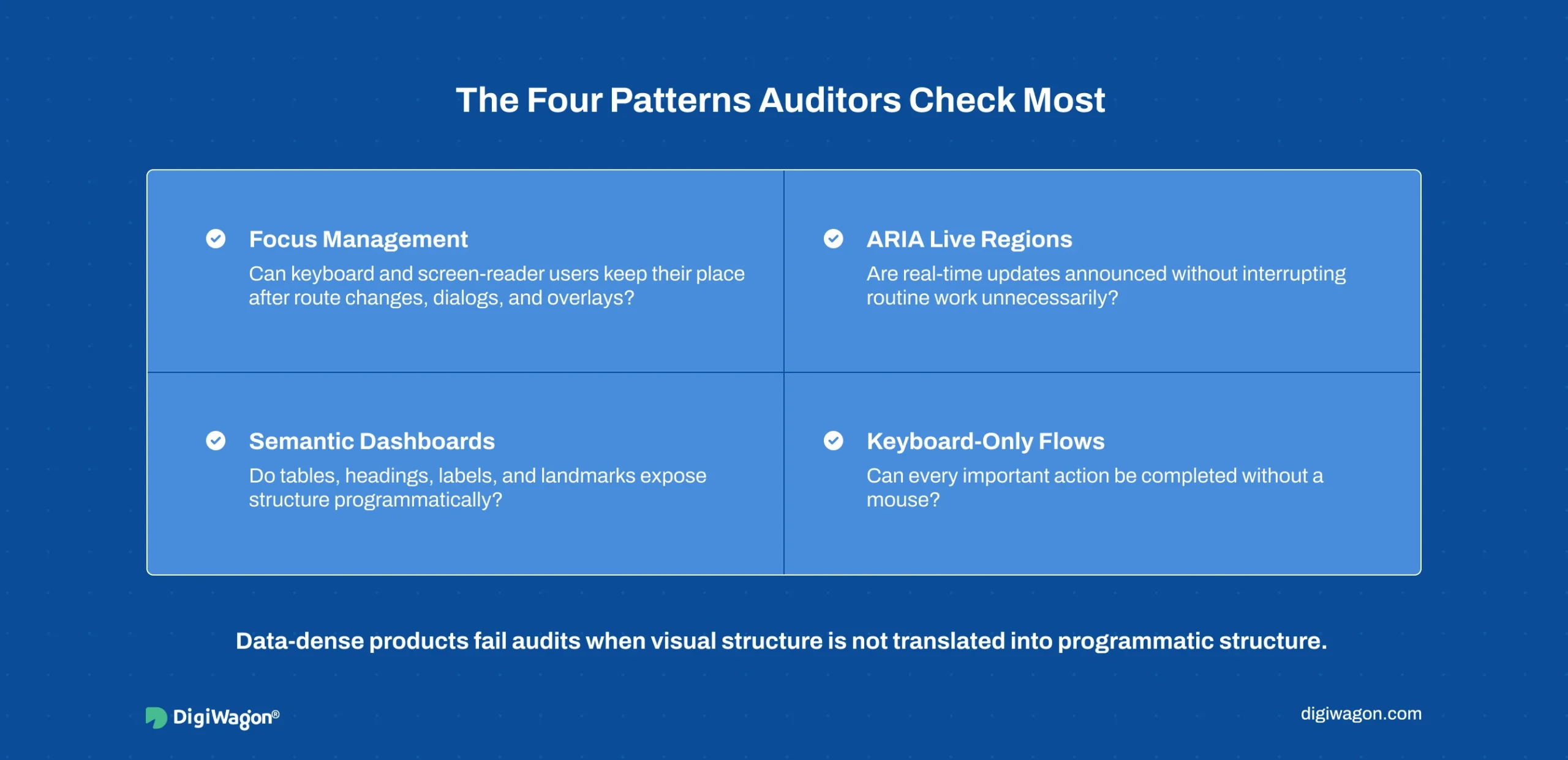 The Four Patterns Auditors Check Most

Focus Management
Can keyboard and screen-reader users keep their place after route changes, dialogs, and overlays?

ARIA Live Regions
Are real-time updates announced without interrupting routine work unnecessarily?

Semantic Dashboards
Do tables, headings, labels, and landmarks expose structure programmatically?

Keyboard-Only Flows
Can every important action be completed without a mouse?

Data-dense products fail audits when visual structure is not translated into programmatic structure.

DigiWagon®

digiwagon.com